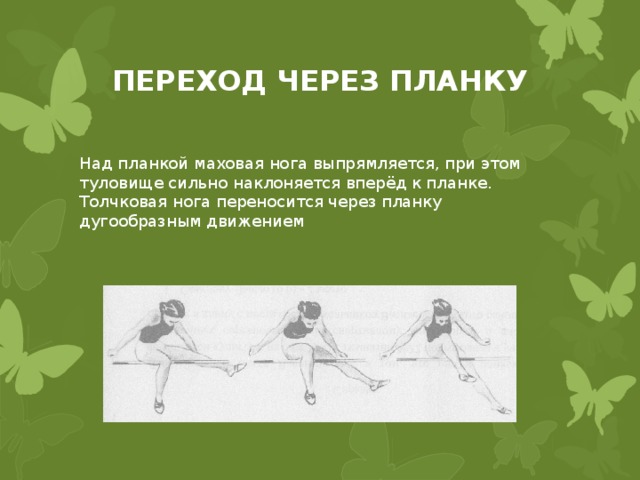 ПЕРЕХОД ЧЕРЕЗ ПЛАНКУ

Над планкой маховая нога выпрямляется, при этом туловище сильно наклоняется вперёд к планке. Толчковая нога переносится через планку дугообразным движением